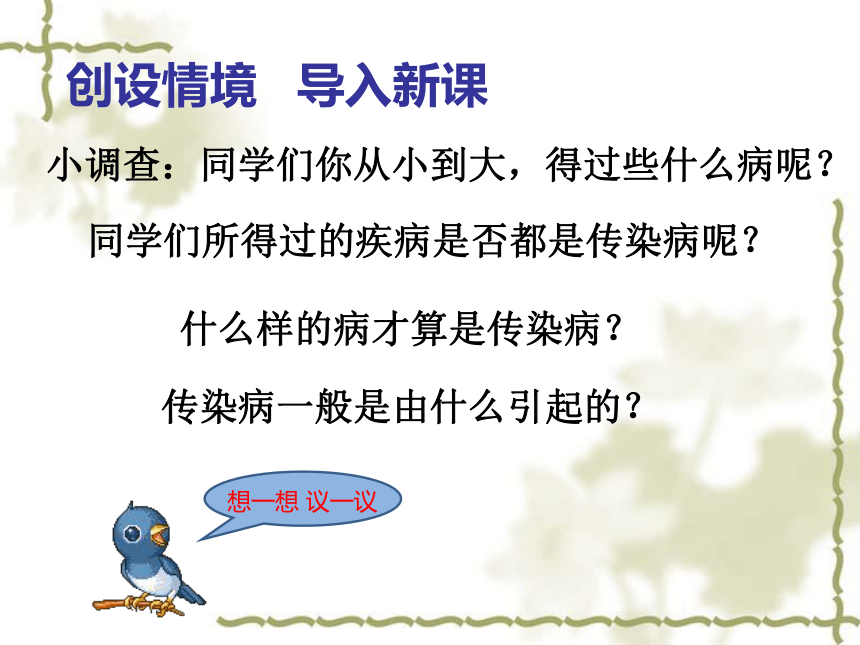 创设情境　导入新课

小调查：同学们你从小到大，得过些什么病呢？

同学们所得过的疾病是否都是传染病呢？

什么样的病才算是传染病？

传染病一般是由什么引起的？

想一想 议一议